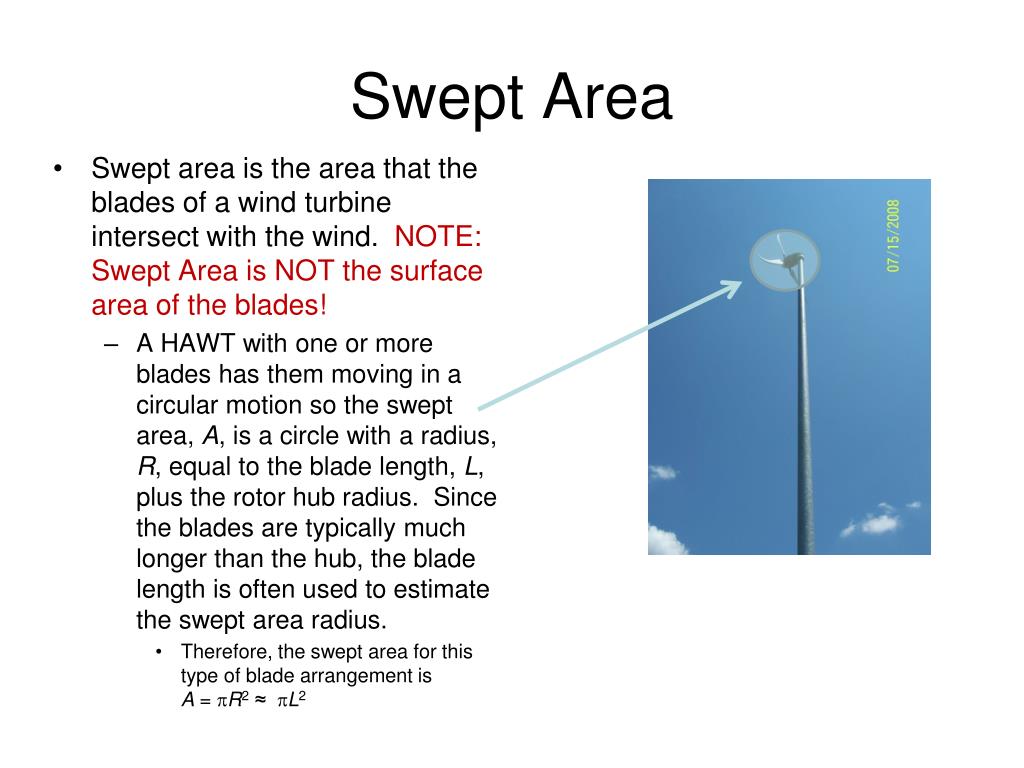 Swept Area

• Swept area is the area that the blades of a wind turbine intersect with the wind. NOTE: Swept Area is NOT the surface area of the blades!

– A HAWT with one or more blades has them moving in a circular motion so the swept area, $A$, is a circle with a radius, $R$, equal to the blade length, $L$, plus the rotor hub radius. Since the blades are typically much longer than the hub, the blade length is often used to estimate the swept area radius.

• Therefore, the swept area for this type of blade arrangement is $A = \pi R^2 \approx \pi L^2$

07/15/2008